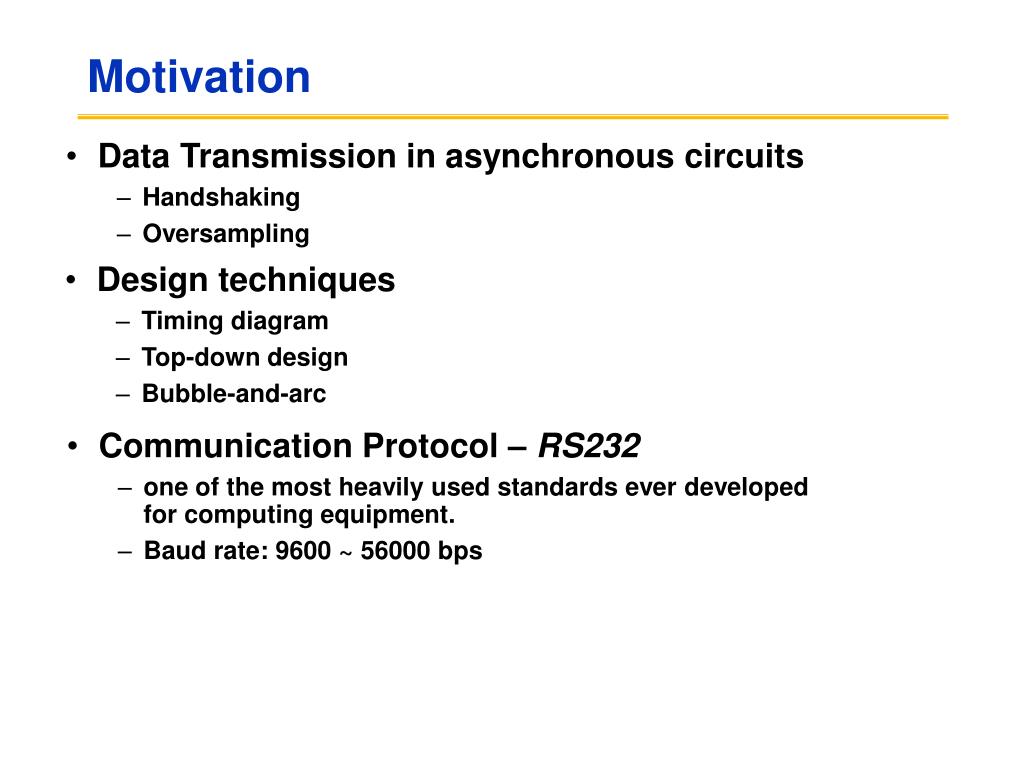 Motivation

• Data Transmission in asynchronous circuits
– Handshaking
– Oversampling

• Design techniques
– Timing diagram
– Top-down design
– Bubble-and-arc

• Communication Protocol – RS232
– one of the most heavily used standards ever developed for computing equipment.
– Baud rate: 9600 ~ 56000 bps